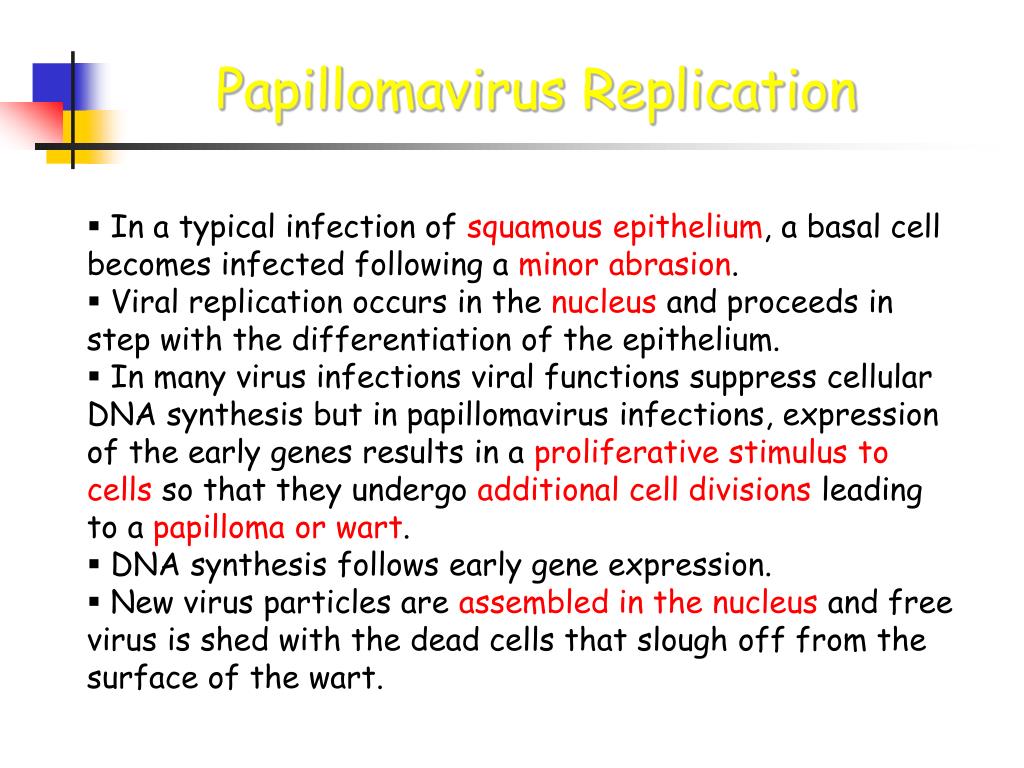 Papillomavirus Replication

▪ In a typical infection of squamous epithelium, a basal cell becomes infected following a minor abrasion.
▪ Viral replication occurs in the nucleus and proceeds in step with the differentiation of the epithelium.
▪ In many virus infections viral functions suppress cellular DNA synthesis but in papillomavirus infections, expression of the early genes results in a proliferative stimulus to cells so that they undergo additional cell divisions leading to a papilloma or wart.
▪ DNA synthesis follows early gene expression.
▪ New virus particles are assembled in the nucleus and free virus is shed with the dead cells that slough off from the surface of the wart.